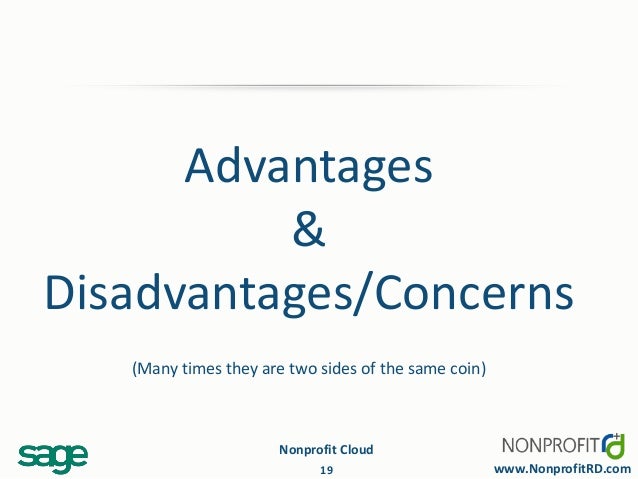 Advantages
&
Disadvantages/Concerns

(Many times they are two sides of the same coin)

sage

Nonprofit Cloud
19

NONPROFIT rd
www.NonprofitRD.com